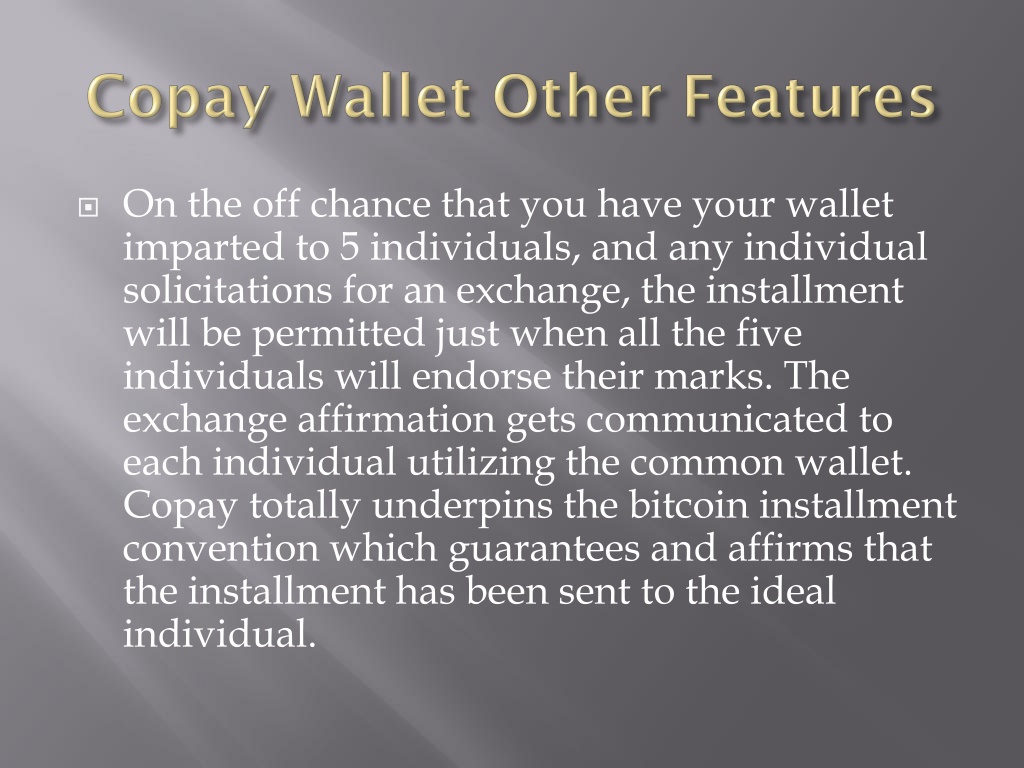 Copay Wallet Other Features

On the off chance that you have your wallet imparted to 5 individuals, and any individual solicitations for an exchange, the installment will be permitted just when all the five individuals will endorse their marks. The exchange affirmation gets communicated to each individual utilizing the common wallet. Copay totally underpins the bitcoin installment convention which guarantees and affirms that the installment has been sent to the ideal individual.